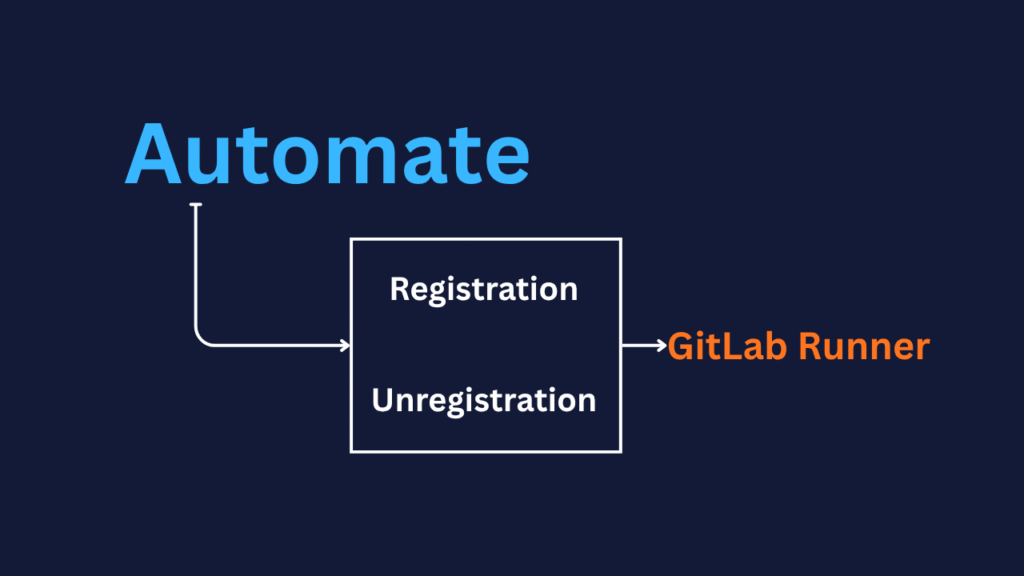 Automate

Registration

Unregistration

GitLab Runner